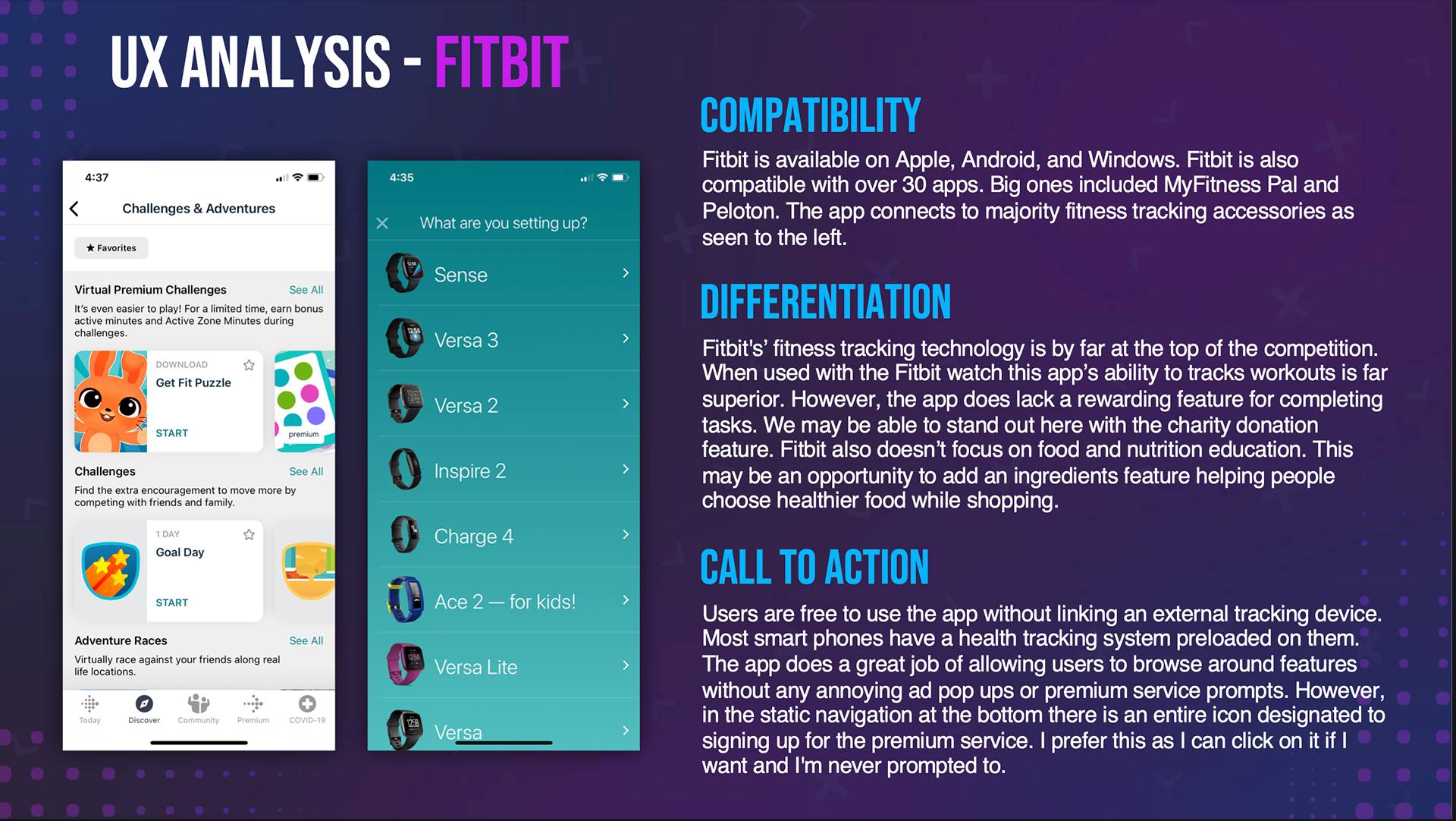 UX ANALYSIS - FITBIT

4:37

Challenges & Adventures

★ Favorites

Virtual Premium Challenges See All

It's even easier to play! For a limited time, earn bonus active minutes and Active Zone Minutes during challenges.

DOWNLOAD
Get Fit Puzzle
START

premium

Challenges See All

Find the extra encouragement to move more by competing with friends and family.

1 DAY
Goal Day
START

Adventure Races See All

Virtually race against your friends along real life locations.

Today Discover Community Premium COVID-19

4:35

What are you setting up?

Sense
Versa 3
Versa 2
Inspire 2
Charge 4
Ace 2 — for kids!
Versa Lite
Versa

COMPATIBILITY

Fitbit is available on Apple, Android, and Windows. Fitbit is also compatible with over 30 apps. Big ones included MyFitness Pal and Peloton. The app connects to majority fitness tracking accessories as seen to the left.

DIFFERENTIATION

Fitbit's' fitness tracking technology is by far at the top of the competition. When used with the Fitbit watch this app's ability to tracks workouts is far superior. However, the app does lack a rewarding feature for completing tasks. We may be able to stand out here with the charity donation feature. Fitbit also doesn't focus on food and nutrition education. This may be an opportunity to add an ingredients feature helping people choose healthier food while shopping.

CALL TO ACTION

Users are free to use the app without linking an external tracking device. Most smart phones have a health tracking system preloaded on them. The app does a great job of allowing users to browse around features without any annoying ad pop ups or premium service prompts. However, in the static navigation at the bottom there is an entire icon designated to signing up for the premium service. I prefer this as I can click on it if I want and I'm never prompted to.